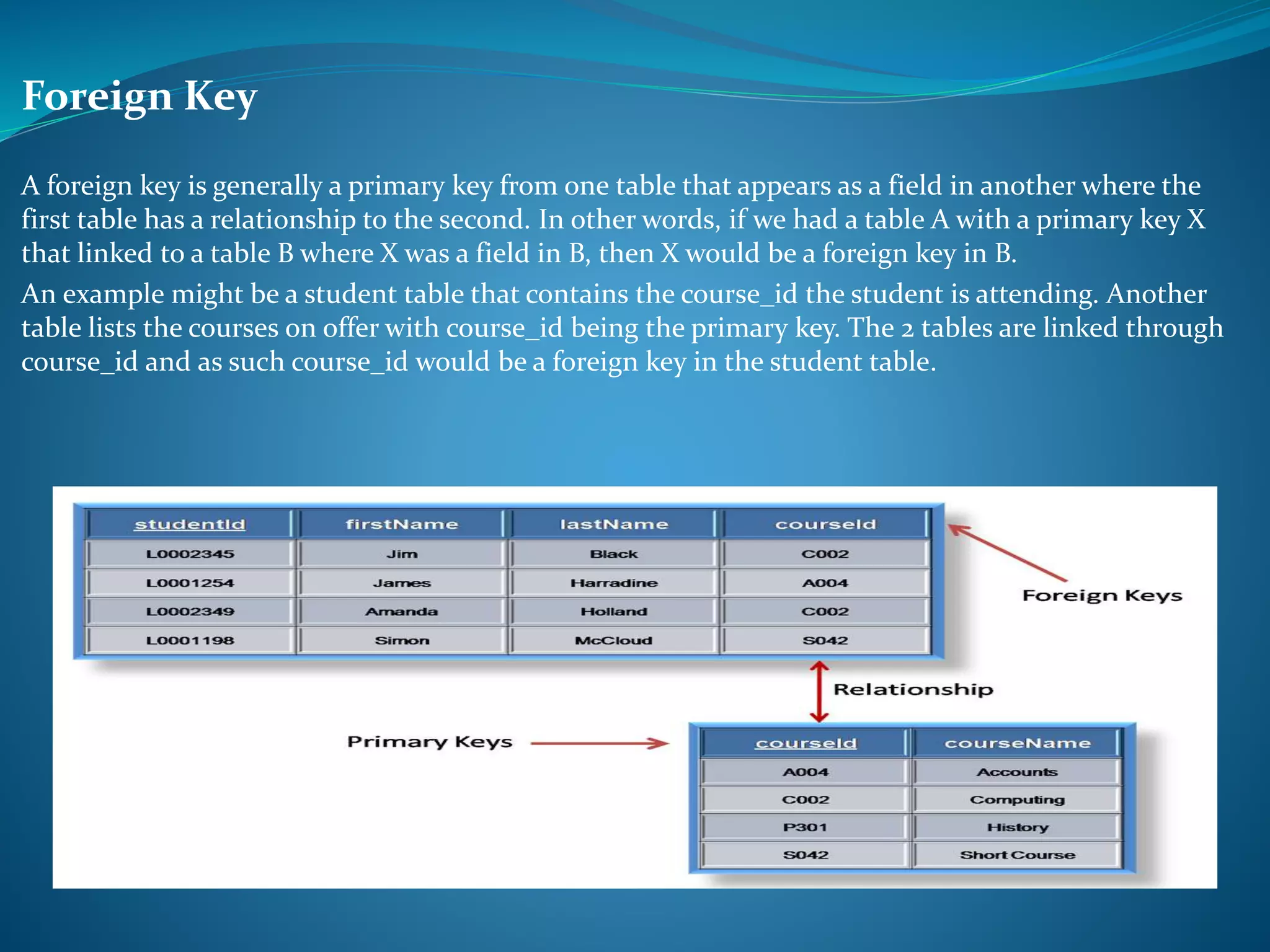 Foreign Key

A foreign key is generally a primary key from one table that appears as a field in another where the first table has a relationship to the second. In other words, if we had a table A with a primary key X that linked to a table B where X was a field in B, then X would be a foreign key in B.

An example might be a student table that contains the course_id the student is attending. Another table lists the courses on offer with course_id being the primary key. The 2 tables are linked through course_id and as such course_id would be a foreign key in the student table.

| studentId | firstName | lastName | courseId |
|---|---|---|---|
| L0002345 | Jim | Black | C002 |
| L0001254 | James | Harradine | A004 |
| L0002349 | Amanda | Holland | C002 |
| L0001198 | Simon | McCloud | S042 |

Foreign Keys

Relationship

Primary Keys

| courseId | courseName |
|---|---|
| A004 | Accounts |
| C002 | Computing |
| P301 | History |
| S042 | Short Course |